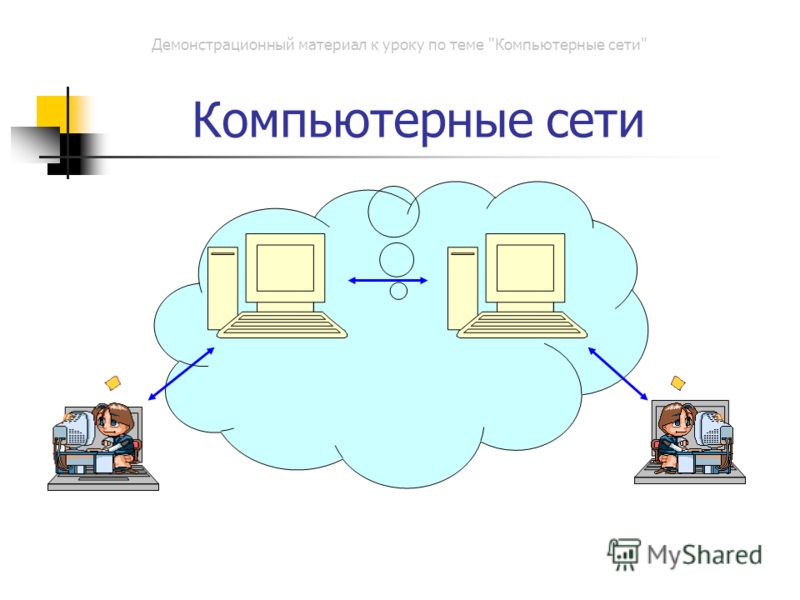 Демонстрационный материал к уроку по теме "Компьютерные сети"

Компьютерные сети

MyShared